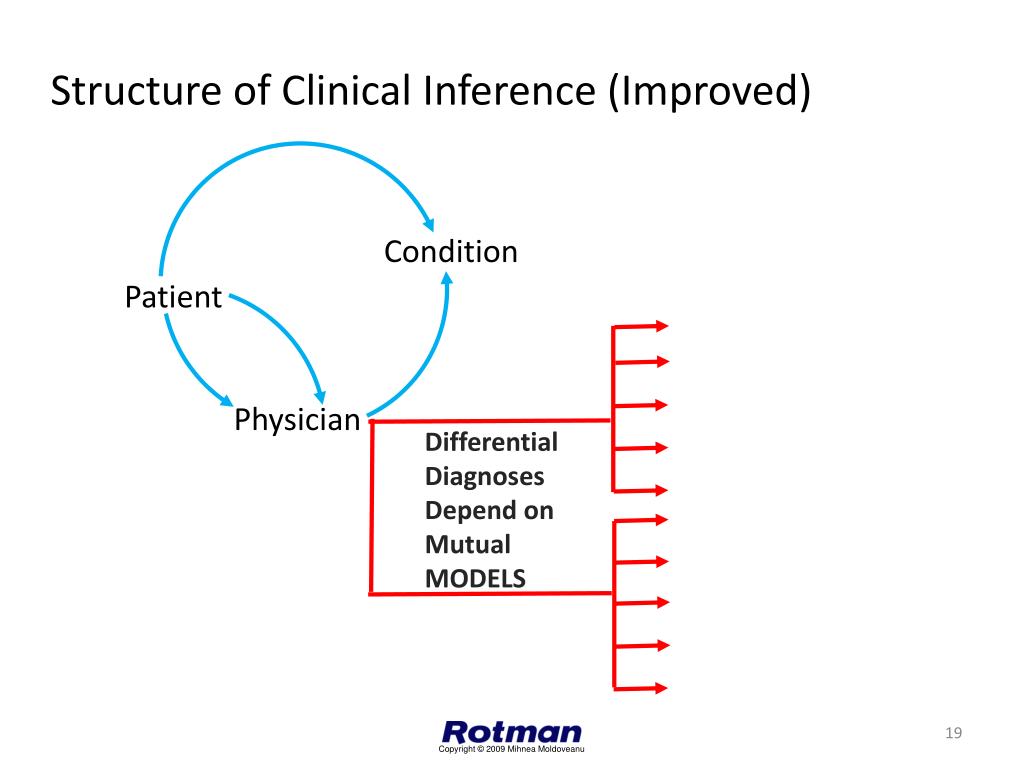 Structure of Clinical Inference (Improved)

Condition

Patient

Physician

Differential Diagnoses Depend on Mutual MODELS

Rotman

Copyright © 2009 Mihnea Moldoveanu

19